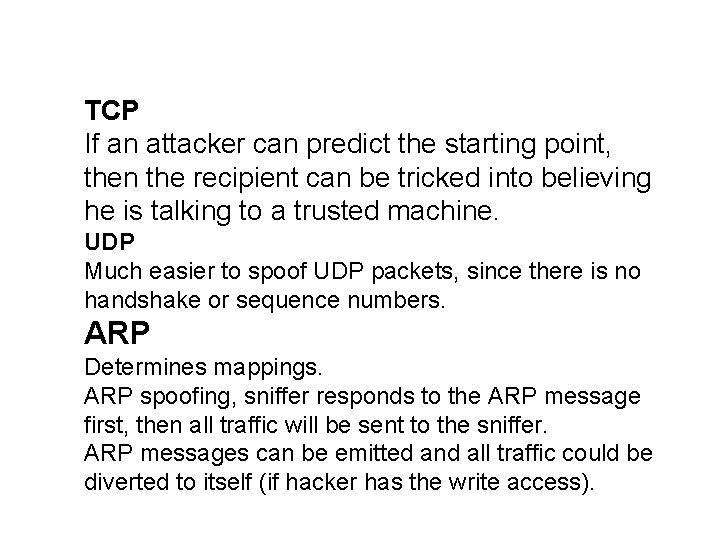 TCP
If an attacker can predict the starting point, then the recipient can be tricked into believing he is talking to a trusted machine.
UDP
Much easier to spoof UDP packets, since there is no handshake or sequence numbers.
ARP
Determines mappings.
ARP spoofing, sniffer responds to the ARP message first, then all traffic will be sent to the sniffer.
ARP messages can be emitted and all traffic could be diverted to itself (if hacker has the write access).